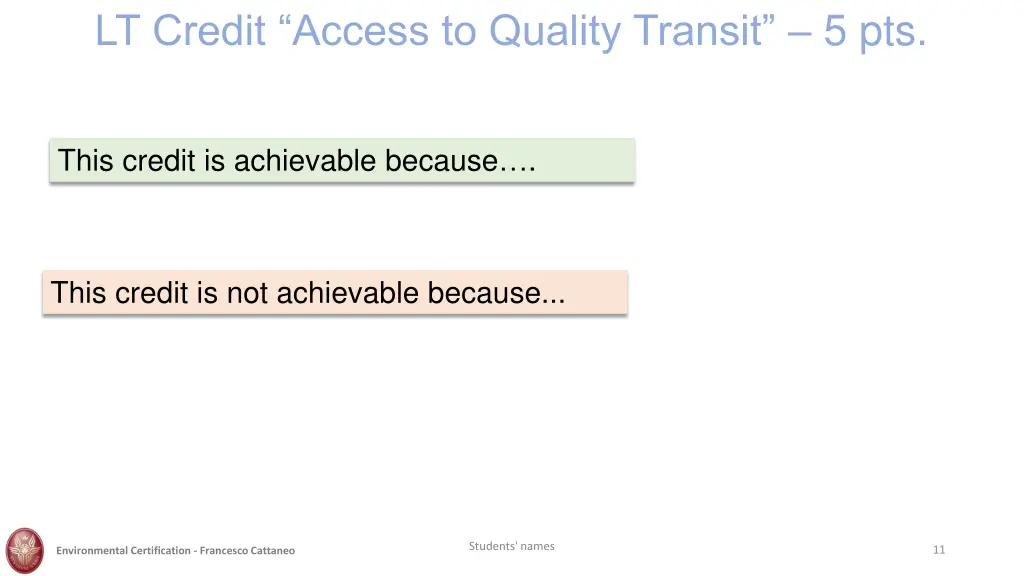 LT Credit “Access to Quality Transit” – 5 pts.

This credit is achievable because….

This credit is not achievable because...

Environmental Certification - Francesco Cattaneo

Students' names

11